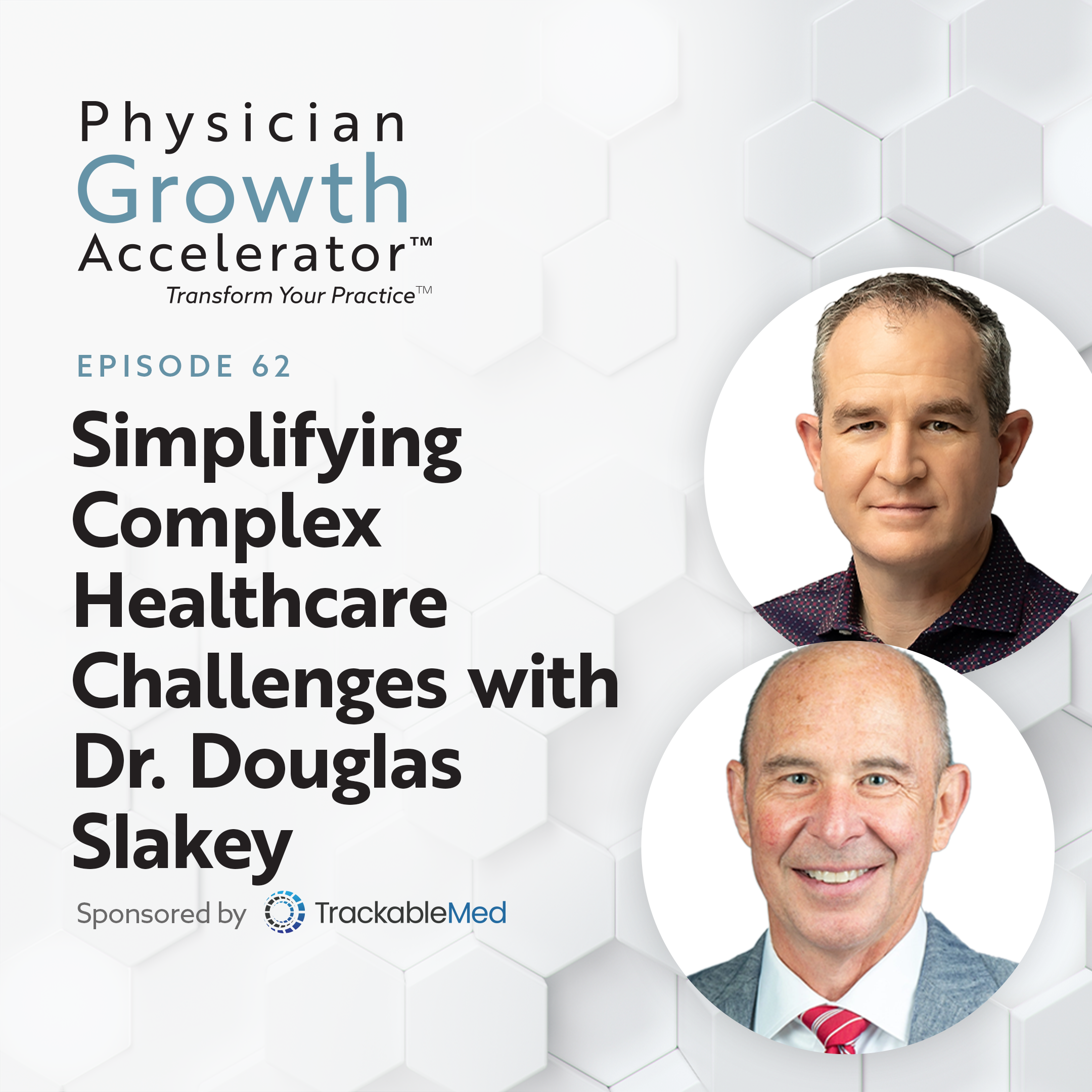 Physician Growth Accelerator™
Transform Your Practice™

EPISODE 62

Simplifying Complex Healthcare Challenges with Dr. Douglas Slakey

Sponsored by TrackableMed